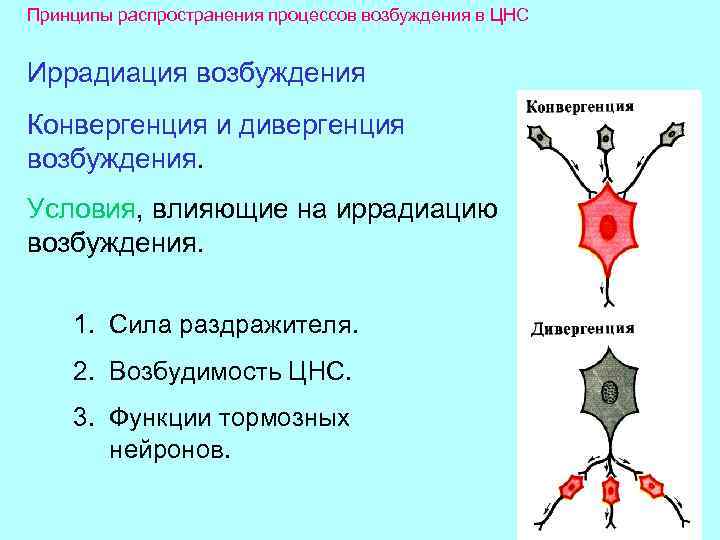 Принципы распространения процессов возбуждения в ЦНС

Иррадиация возбуждения

Конвергенция и дивергенция возбуждения.

Условия, влияющие на иррадиацию возбуждения.

1. Сила раздражителя.
2. Возбудимость ЦНС.
3. Функции тормозных нейронов.

Конвергенция

Дивергенция